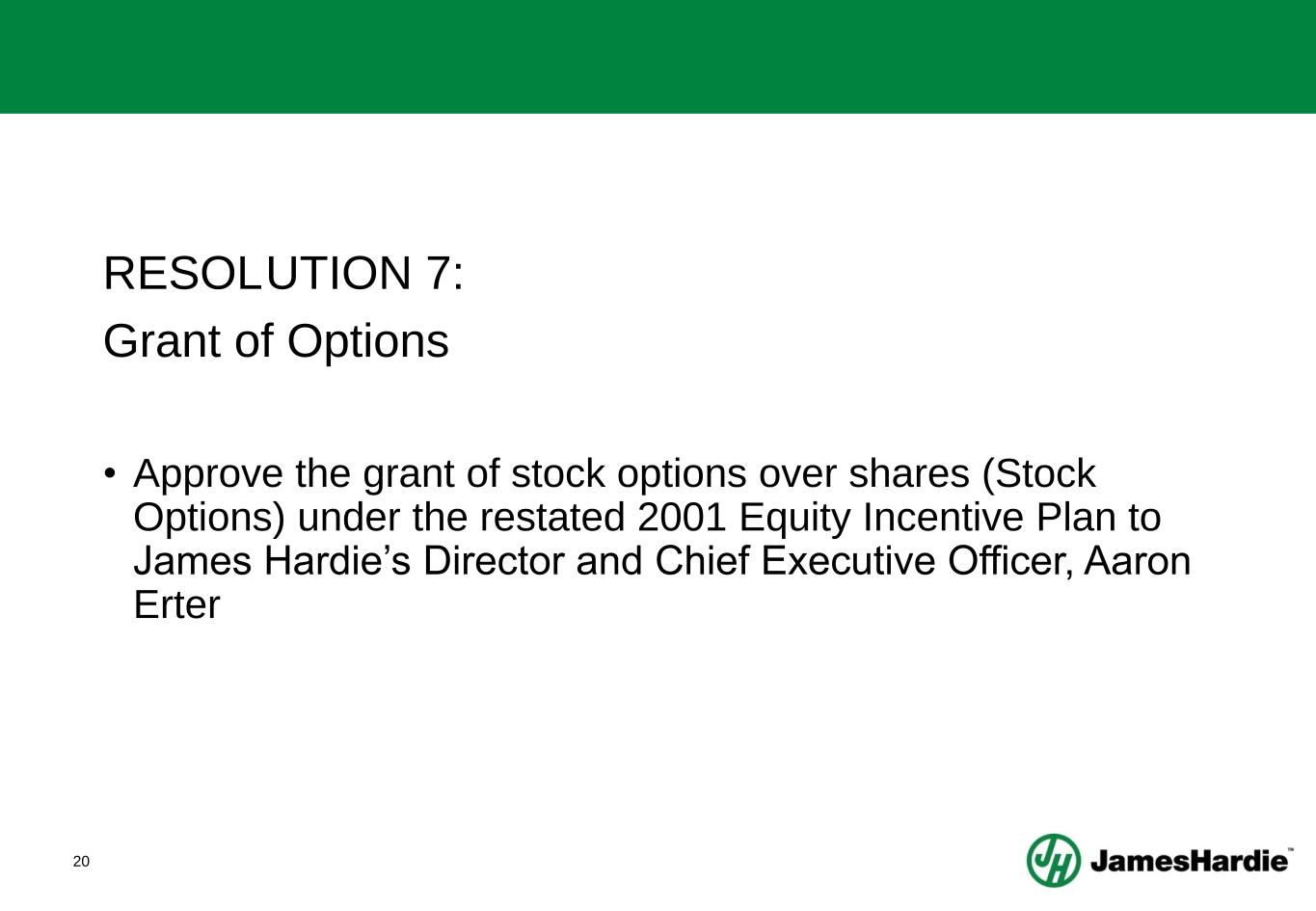 RESOLUTION 7:
Grant of Options

• Approve the grant of stock options over shares (Stock Options) under the restated 2001 Equity Incentive Plan to James Hardie’s Director and Chief Executive Officer, Aaron Erter

20

JH JamesHardie™